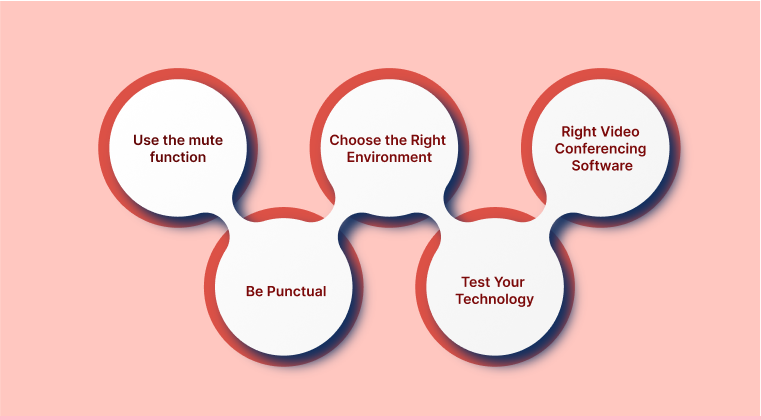 Use the mute function

Be Punctual

Choose the Right Environment

Test Your Technology

Right Video Conferencing Software